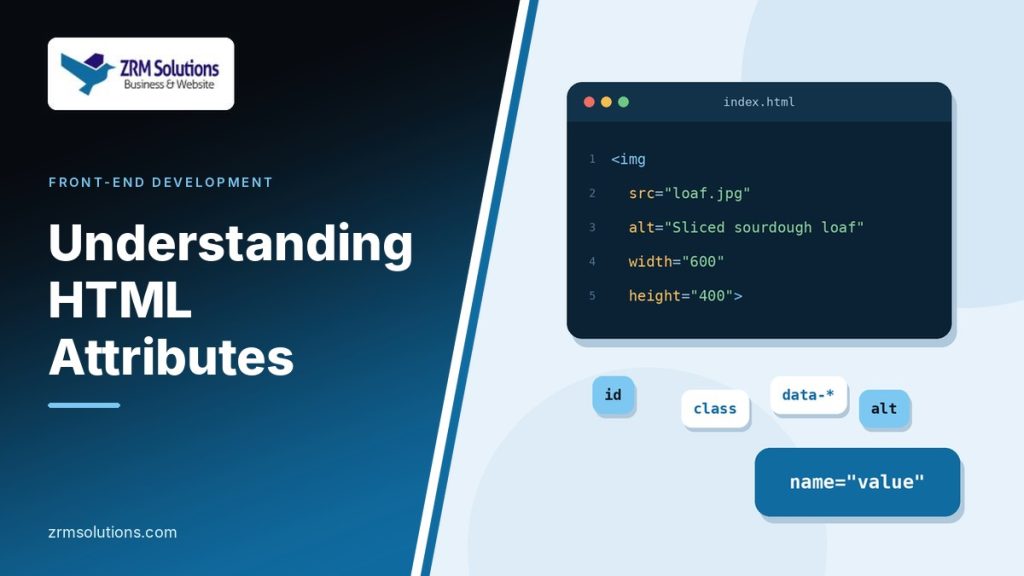 ZRM Solutions
Business & Website

FRONT-END DEVELOPMENT

Understanding HTML Attributes

zrmsolutions.com

index.html

1 <img
2 src="loaf.jpg"
3 alt="Sliced sourdough loaf"
4 width="600"
5 height="400">

id

class

data-*

alt

name="value"